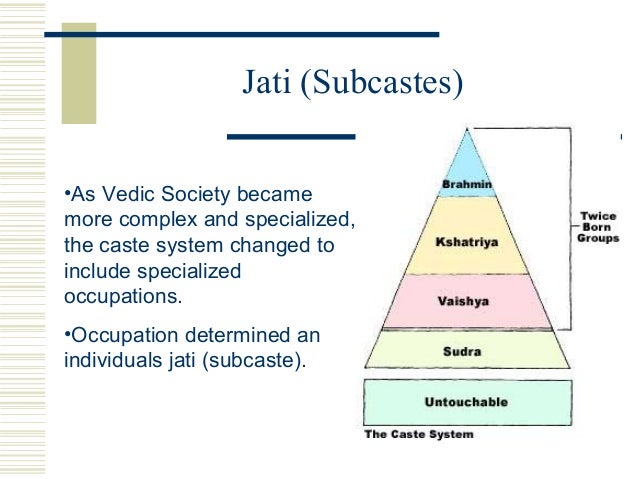 Jati (Subcastes)

•As Vedic Society became more complex and specialized, the caste system changed to include specialized occupations.

•Occupation determined an individuals jati (subcaste).

Brahmin

Kshatriya

Vaishya

Sudra

Untouchable

Twice Born Groups

The Caste System